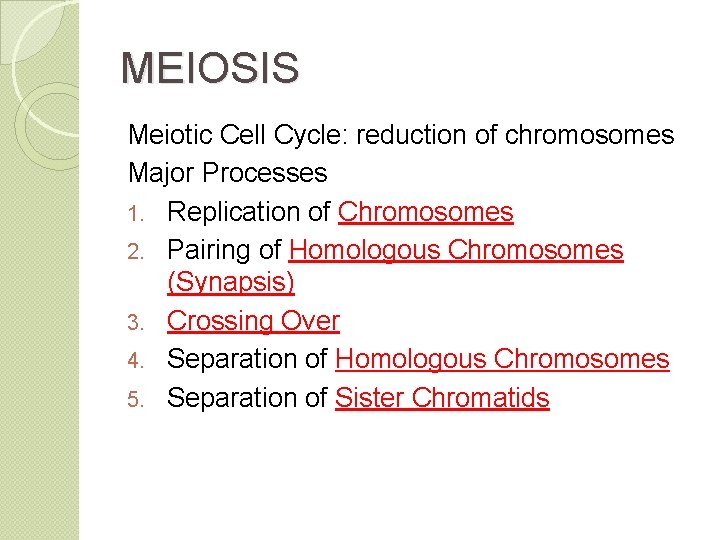 MEIOSIS

Meiotic Cell Cycle: reduction of chromosomes

Major Processes

1. Replication of Chromosomes
2. Pairing of Homologous Chromosomes (Synapsis)
3. Crossing Over
4. Separation of Homologous Chromosomes
5. Separation of Sister Chromatids